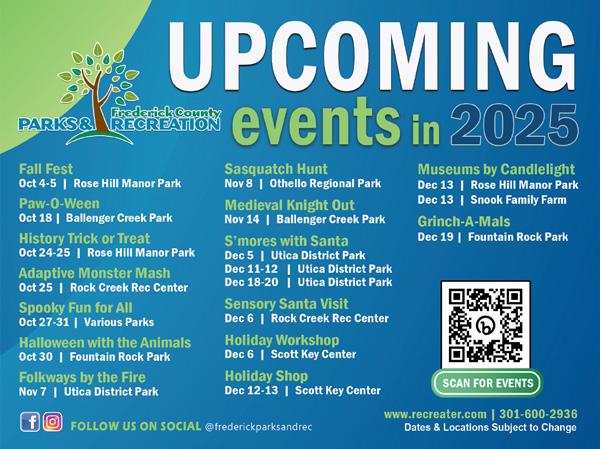 Frederick County
PARKS & RECREATION

UPCOMING
events in 2025

Fall Fest
Oct 4-5 | Rose Hill Manor Park

Paw-O-Ween
Oct 18 | Ballenger Creek Park

History Trick or Treat
Oct 24-25 | Rose Hill Manor Park

Adaptive Monster Mash
Oct 25 | Rock Creek Rec Center

Spooky Fun for All
Oct 27-31 | Various Parks

Halloween with the Animals
Oct 30 | Fountain Rock Park

Folkways by the Fire
Nov 7 | Utica District Park

Sasquatch Hunt
Nov 8 | Othello Regional Park

Medieval Knight Out
Nov 14 | Ballenger Creek Park

S'mores with Santa
Dec 5 | Utica District Park
Dec 11-12 | Utica District Park
Dec 18-20 | Utica District Park

Sensory Santa Visit
Dec 6 | Rock Creek Rec Center

Holiday Workshop
Dec 6 | Scott Key Center

Holiday Shop
Dec 12-13 | Scott Key Center

Museums by Candlelight
Dec 13 | Rose Hill Manor Park
Dec 13 | Snook Family Farm

Grinch-A-Mals
Dec 19 | Fountain Rock Park

SCAN FOR EVENTS

FOLLOW US ON SOCIAL @frederickparksandrec

www.recreater.com | 301-600-2936
Dates & Locations Subject to Change